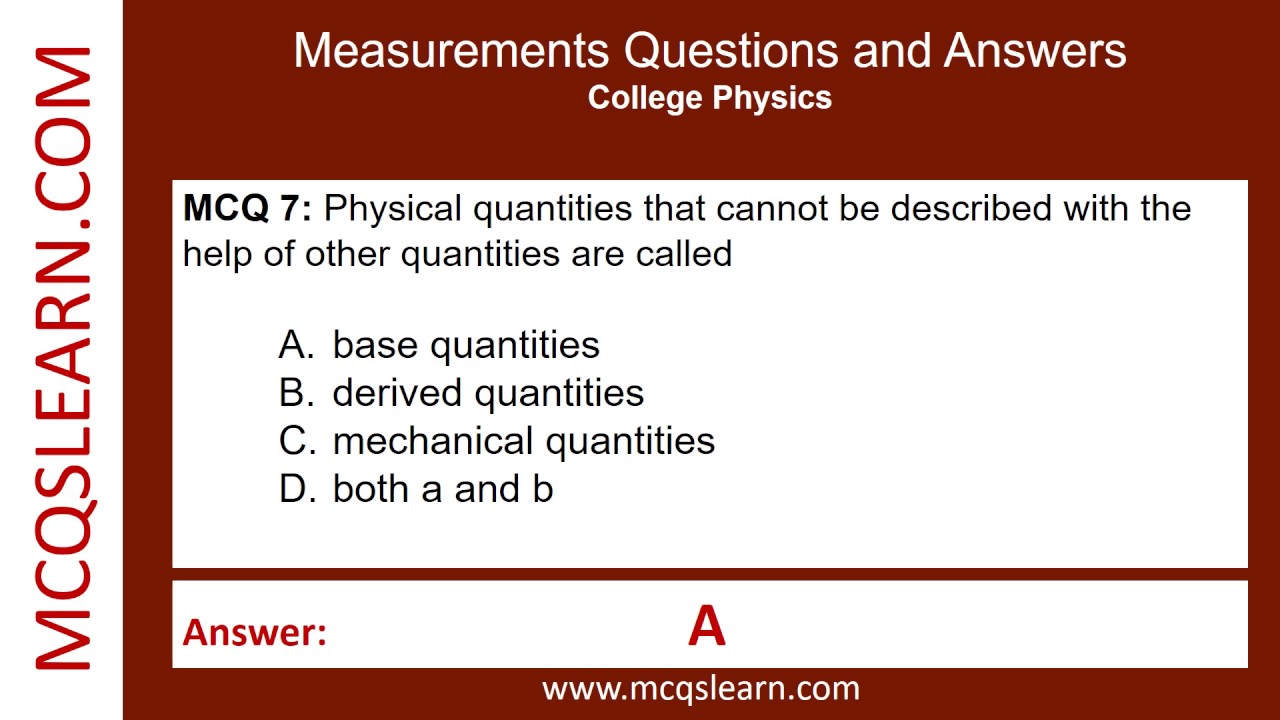 MCQSLEARN.COM

Measurements Questions and Answers
College Physics

MCQ 7: Physical quantities that cannot be described with the help of other quantities are called

A. base quantities
B. derived quantities
C. mechanical quantities
D. both a and b

Answer: A

www.mcqslearn.com